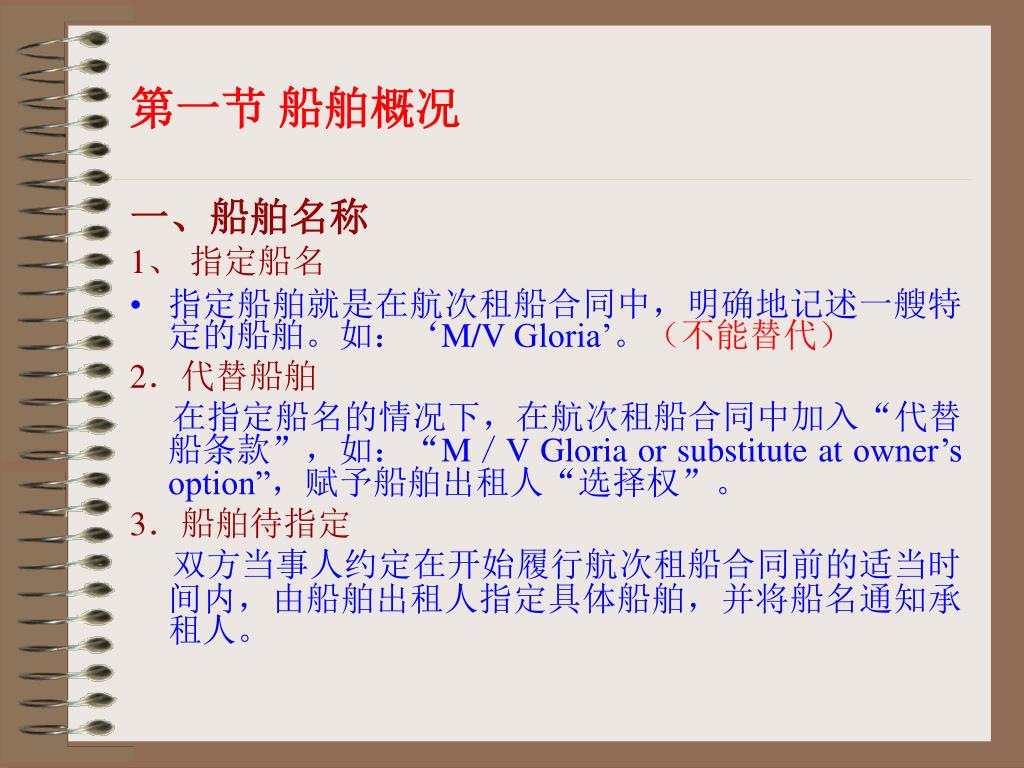 第一节 船舶概况

一、船舶名称

1、 指定船名

• 指定船舶就是在航次租船合同中，明确地记述一艘特定的船舶。如：‘M/V Gloria’。（不能替代）

2．代替船舶

在指定船名的情况下，在航次租船合同中加入“代替船条款”，如：“M / V Gloria or substitute at owner’s option”，赋予船舶出租人“选择权”。

3．船舶待指定

双方当事人约定在开始履行航次租船合同前的适当时间内，由船舶出租人指定具体船舶，并将船名通知承租人。